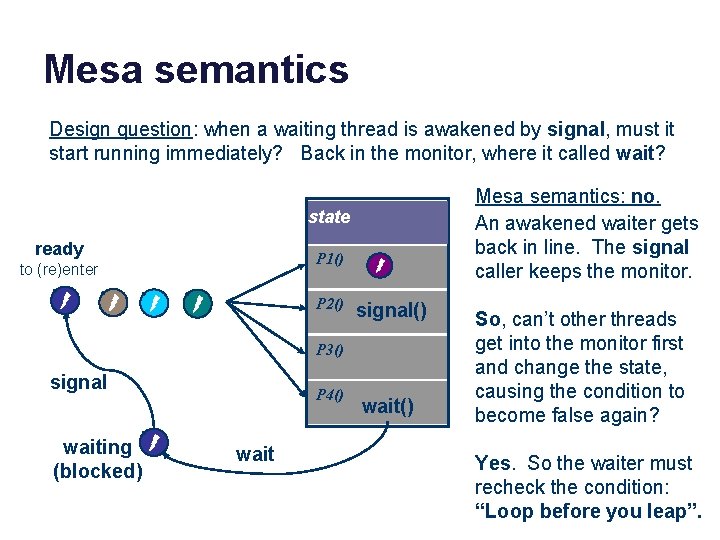 Mesa semantics

Design question: when a waiting thread is awakened by signal, must it start running immediately? Back in the monitor, where it called wait?

ready
to (re)enter

signal

waiting
(blocked)

wait

state

P1()

P2() signal()

P3()

P4() wait()

Mesa semantics: no.

An awakened waiter gets back in line. The signal caller keeps the monitor.

So, can't other threads get into the monitor first and change the state, causing the condition to become false again?

Yes. So the waiter must recheck the condition: "Loop before you leap".